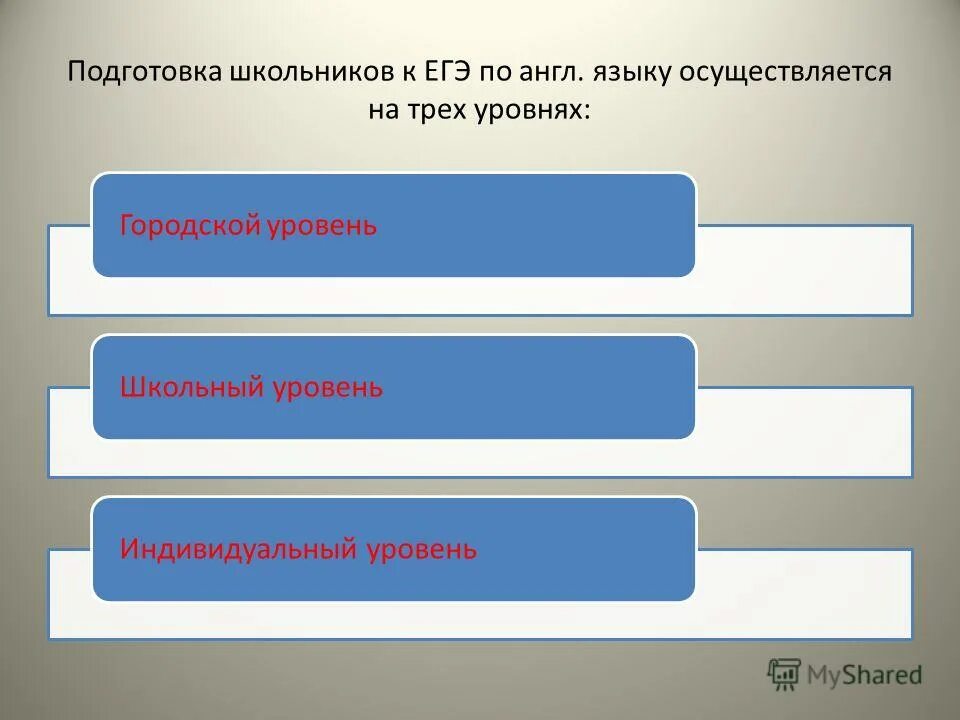 Подготовка школьников к ЕГЭ по англ. языку осуществляется на трех уровнях:

Городской уровень

Школьный уровень

Индивидуальный уровень

MyShared